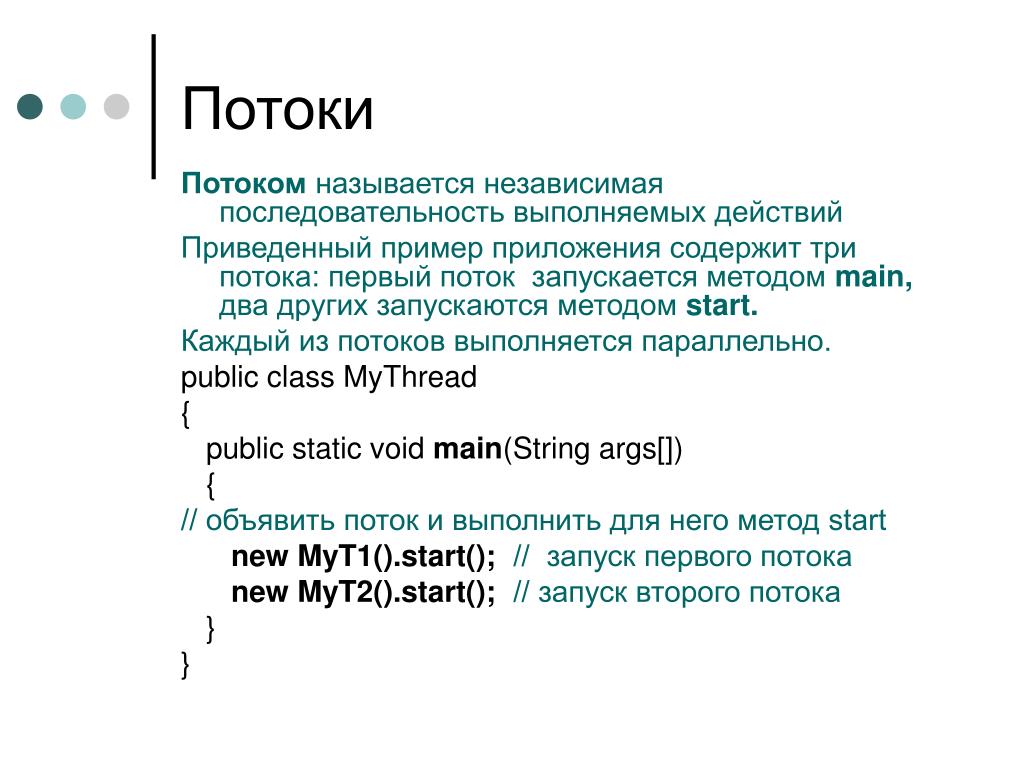 Потоки

Потоком называется независимая последовательность выполняемых действий

Приведенный пример приложения содержит три потока: первый поток запускается методом main, два других запускаются методом start.

Каждый из потоков выполняется параллельно.

public class MyThread
{
public static void main(String args[])
{
// объявить поток и выполнить для него метод start
new MyT1().start(); // запуск первого потока
new MyT2().start(); // запуск второго потока
}
}